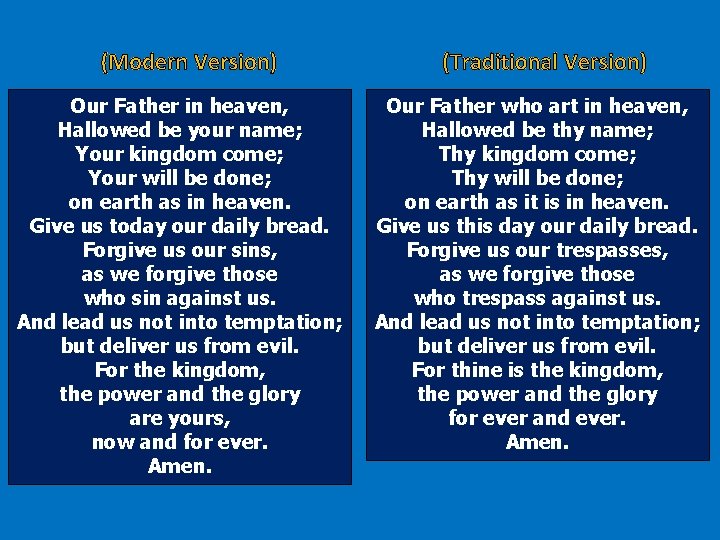 (Modern Version)

Our Father in heaven,
Hallowed be your name;
Your kingdom come;
Your will be done;
on earth as in heaven.
Give us today our daily bread.
Forgive us our sins,
as we forgive those
who sin against us.
And lead us not into temptation;
but deliver us from evil.
For the kingdom,
the power and the glory
are yours,
now and for ever.
Amen.

(Traditional Version)

Our Father who art in heaven,
Hallowed be thy name;
Thy kingdom come;
Thy will be done;
on earth as it is in heaven.
Give us this day our daily bread.
Forgive us our trespasses,
as we forgive those
who trespass against us.
And lead us not into temptation;
but deliver us from evil.
For thine is the kingdom,
the power and the glory
for ever and ever.
Amen.